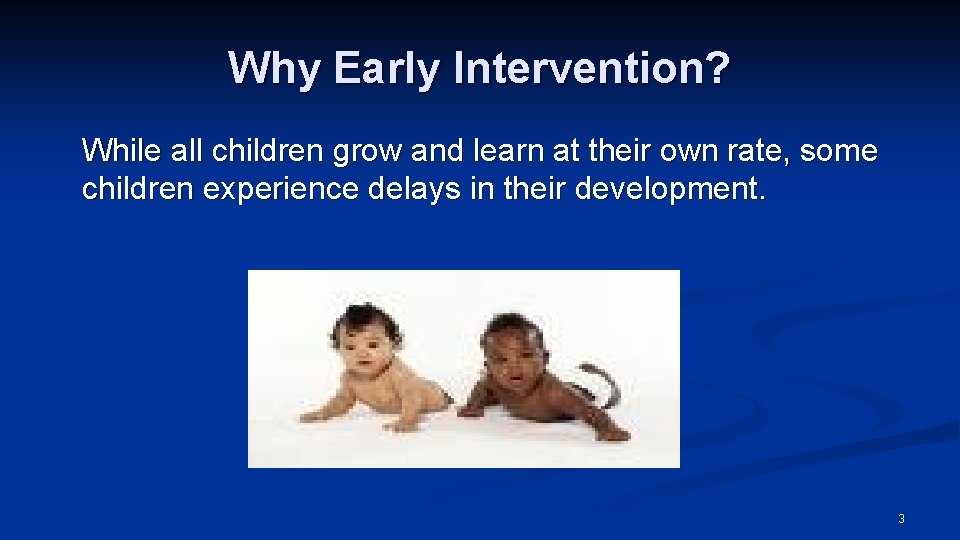 Why Early Intervention?

While all children grow and learn at their own rate, some children experience delays in their development.

3